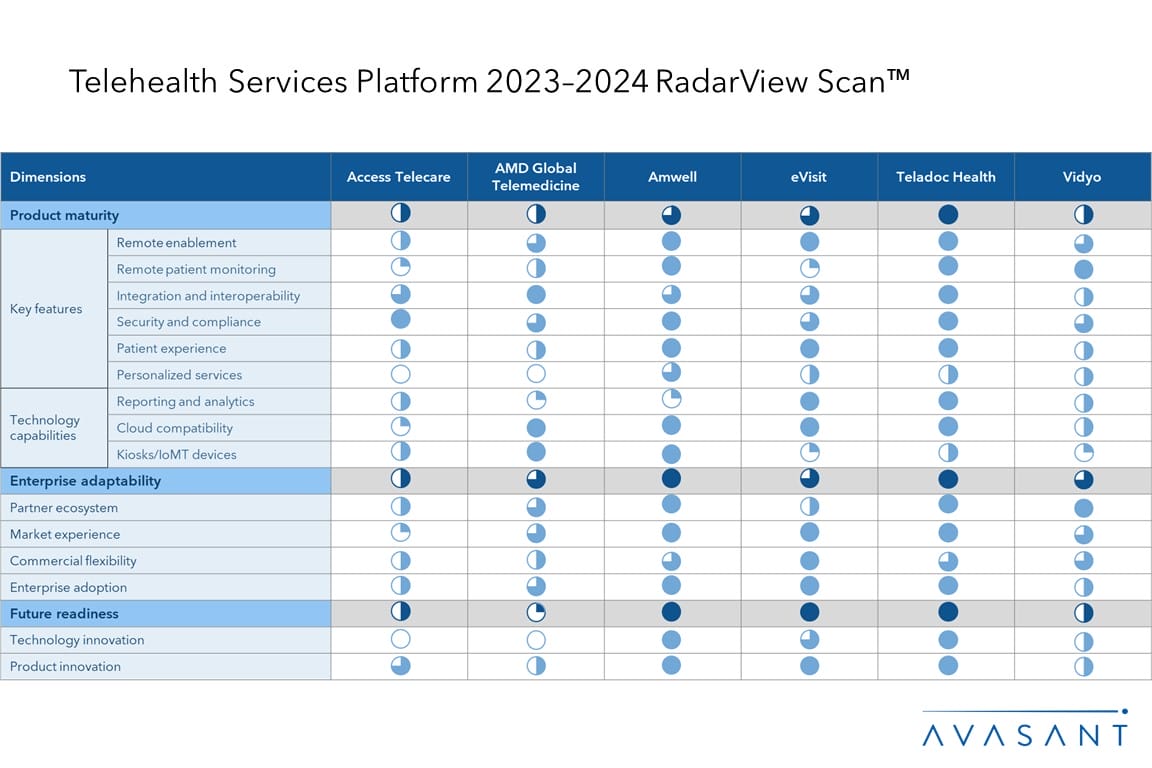 Telehealth Services Platform 2023–2024 RadarView Scan™

| Dimensions | | Access Telecare | AMD Global Telemedicine | Amwell | eVisit | Teladoc Health | Vidyo |
|---|---|---|---|---|---|---|---|
| Product maturity | | | | | | | |
| Key features | Remote enablement | | | | | | |
| | Remote patient monitoring | | | | | | |
| | Integration and interoperability | | | | | | |
| | Security and compliance | | | | | | |
| | Patient experience | | | | | | |
| | Personalized services | | | | | | |
| Technology capabilities | Reporting and analytics | | | | | | |
| | Cloud compatibility | | | | | | |
| | Kiosks/IoMT devices | | | | | | |
| Enterprise adaptability | | | | | | | |
| Partner ecosystem | | | | | | | |
| Market experience | | | | | | | |
| Commercial flexibility | | | | | | | |
| Enterprise adoption | | | | | | | |
| Future readiness | | | | | | | |
| Technology innovation | | | | | | | |
| Product innovation | | | | | | | |

AVASANT